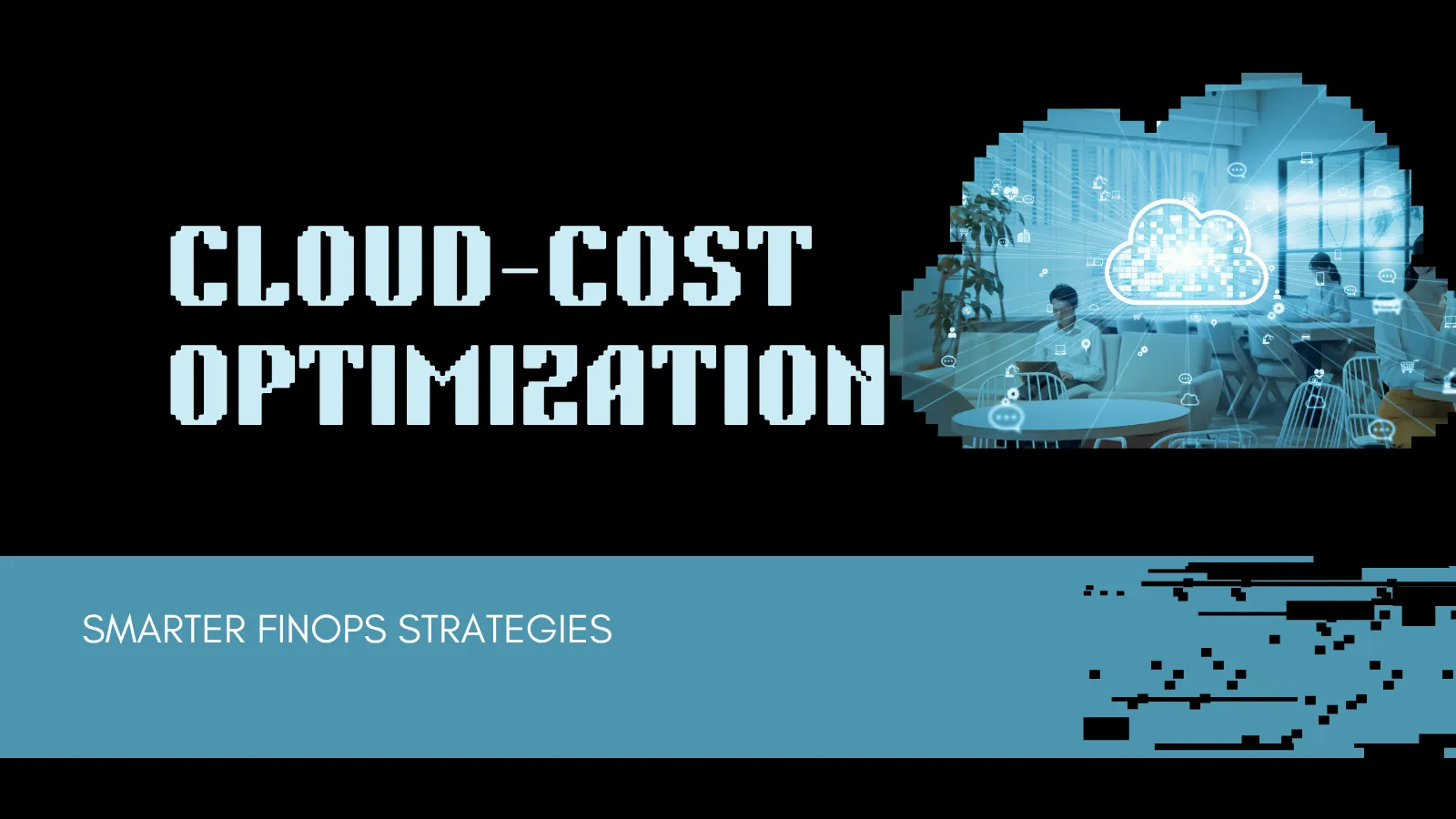 CLOUD-COST OPTIMIZATION

SMARTER FINOPS STRATEGIES